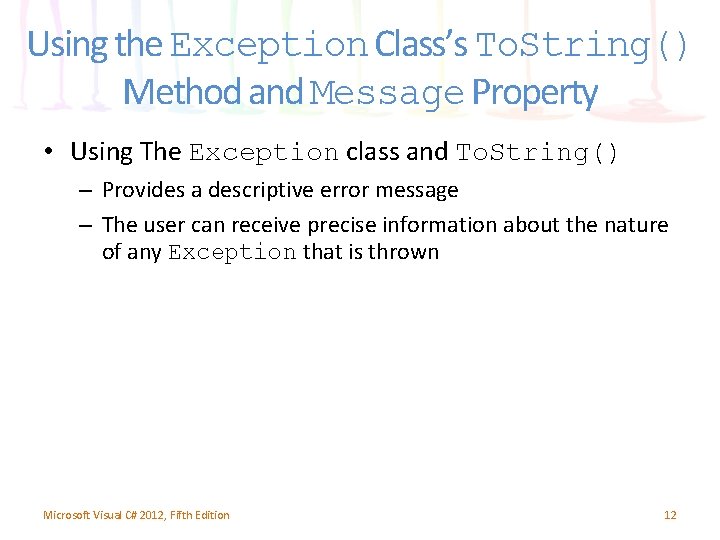 Using the Exception Class's ToString() Method and Message Property

• Using The Exception class and ToString()
– Provides a descriptive error message
– The user can receive precise information about the nature of any Exception that is thrown

Microsoft Visual C# 2012, Fifth Edition

12